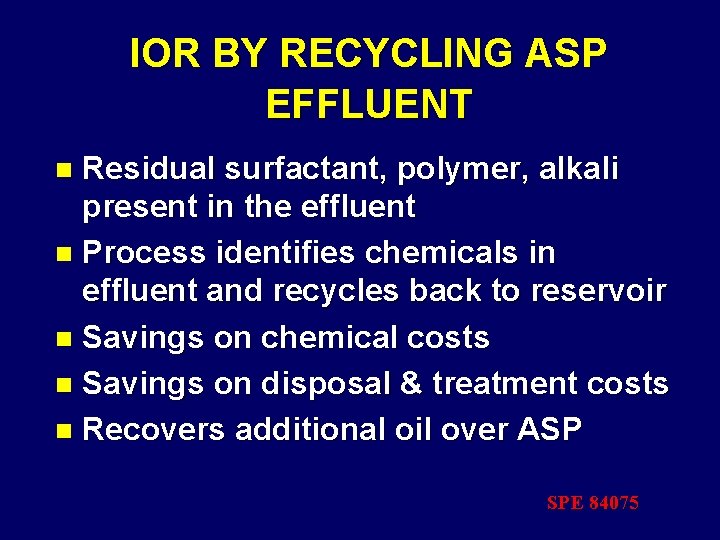 IOR BY RECYCLING ASP EFFLUENT

- Residual surfactant, polymer, alkali present in the effluent
- Process identifies chemicals in effluent and recycles back to reservoir
- Savings on chemical costs
- Savings on disposal & treatment costs
- Recovers additional oil over ASP

SPE 84075